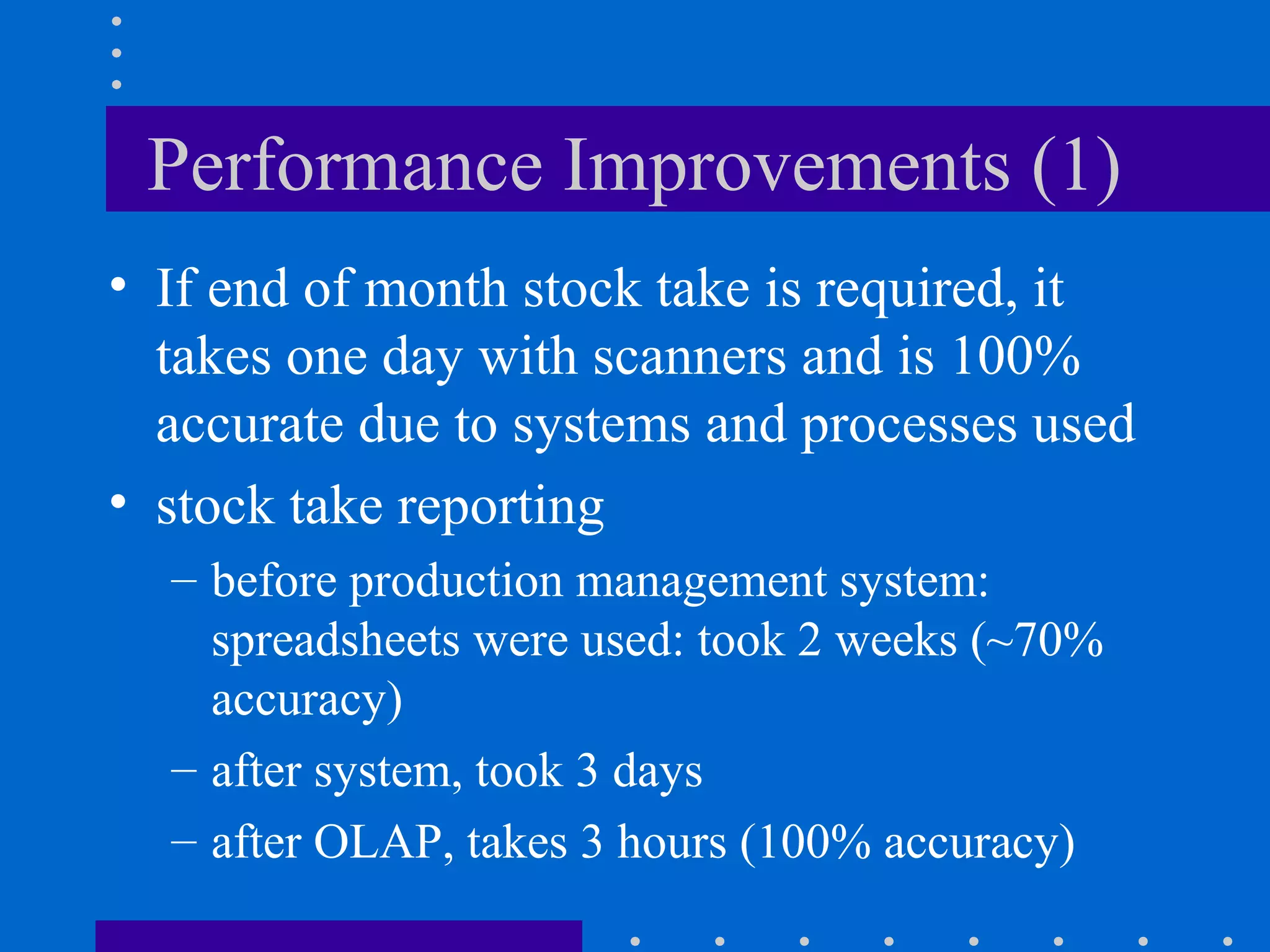 Performance Improvements (1)

• If end of month stock take is required, it takes one day with scanners and is 100% accurate due to systems and processes used

• stock take reporting

– before production management system: spreadsheets were used: took 2 weeks (~70% accuracy)

– after system, took 3 days

– after OLAP, takes 3 hours (100% accuracy)